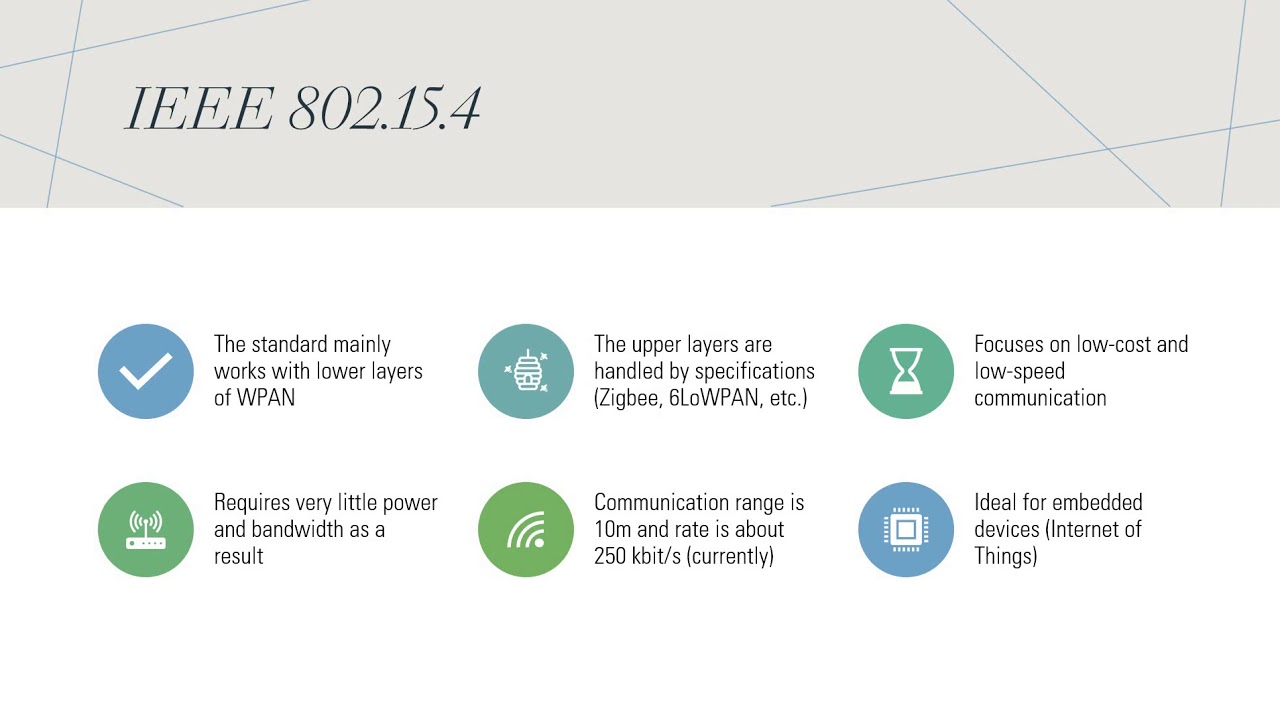 IEEE 802.15.4

The standard mainly works with lower layers of WPAN

The upper layers are handled by specifications (Zigbee, 6LoWPAN, etc.)

Focuses on low-cost and low-speed communication

Requires very little power and bandwidth as a result

Communication range is 10m and rate is about 250 kbit/s (currently)

Ideal for embedded devices (Internet of Things)